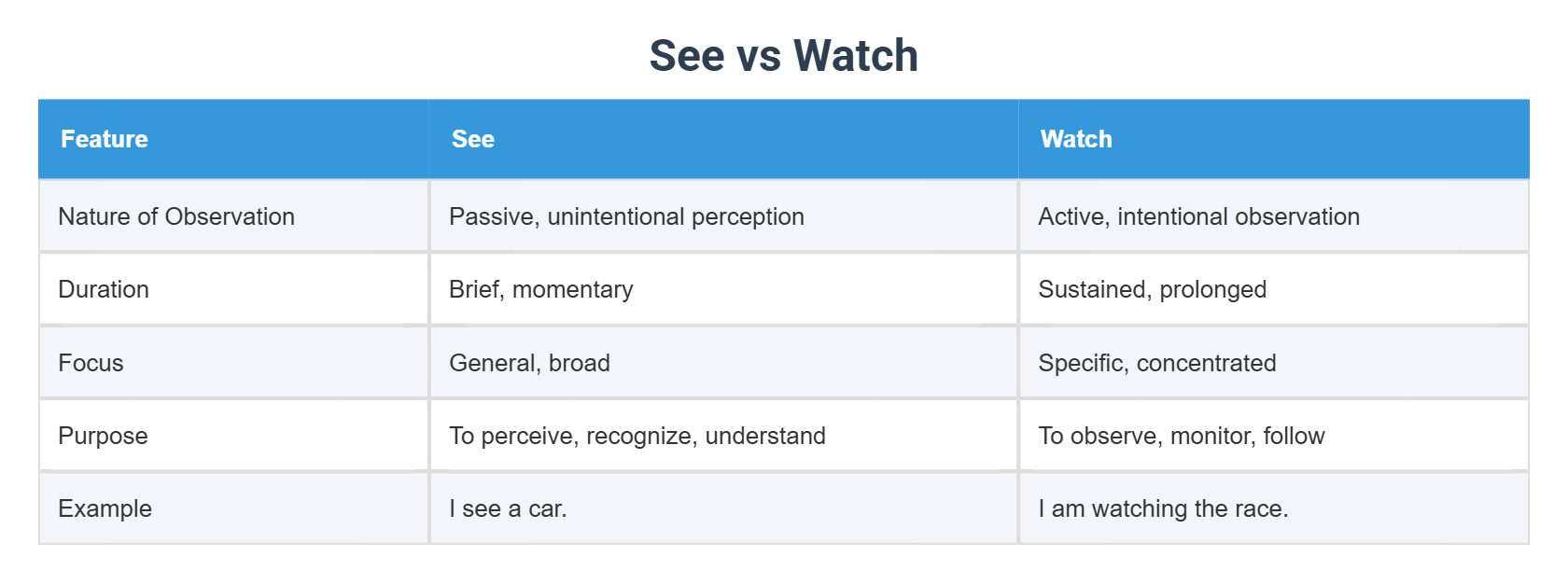 See vs Watch

| Feature | See | Watch |
|---|---|---|
| Nature of Observation | Passive, unintentional perception | Active, intentional observation |
| Duration | Brief, momentary | Sustained, prolonged |
| Focus | General, broad | Specific, concentrated |
| Purpose | To perceive, recognize, understand | To observe, monitor, follow |
| Example | I see a car. | I am watching the race. |